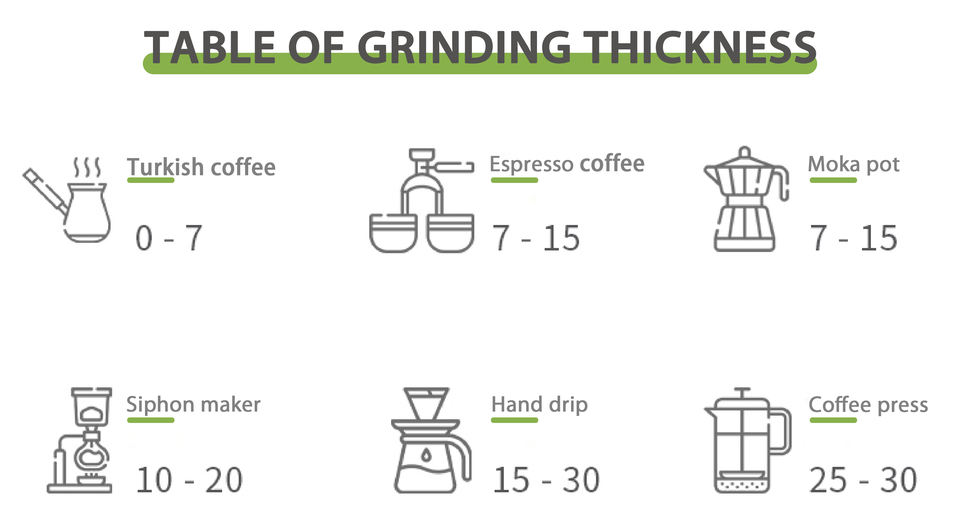 TABLE OF GRINDING THICKNESS

Turkish coffee
0 - 7

Espresso coffee
7 - 15

Moka pot
7 - 15

Siphon maker
10 - 20

Hand drip
15 - 30

Coffee press
25 - 30